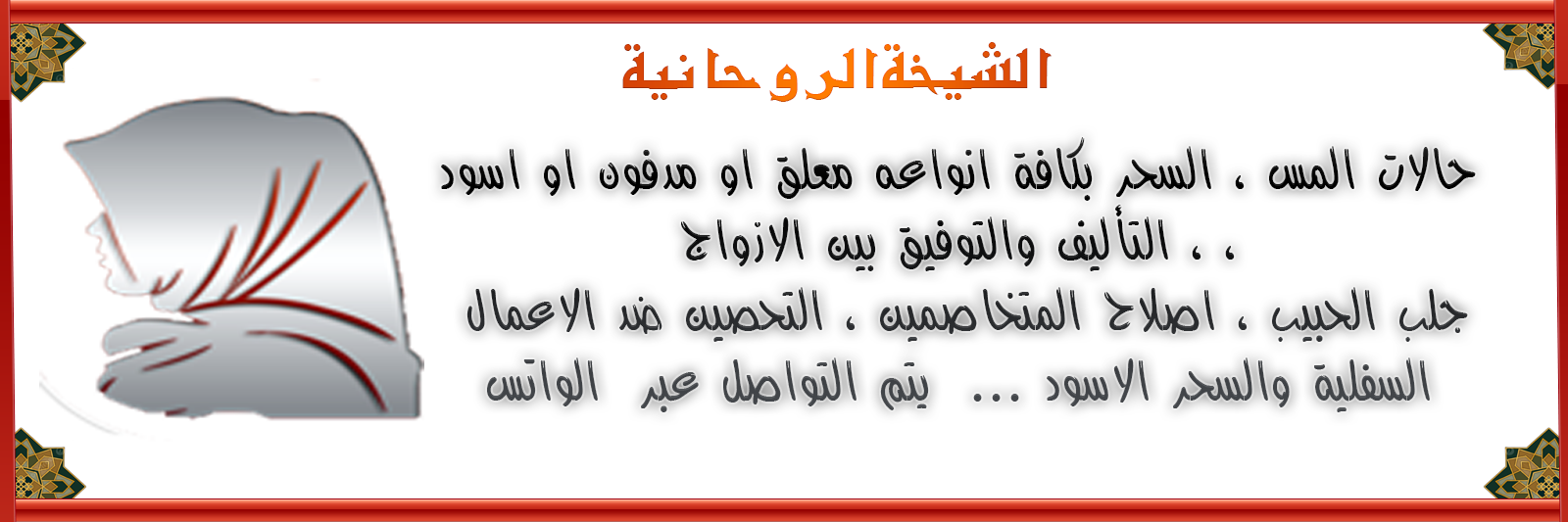 الشيخةالروحانية

حالات المس ، السحر بكافة انواعه معلق او مدفون او اسود ، ، التأليف والتوفيق بين الازواج
جلب الحبيب ، اصلاح المتخاصمين ، التحصين ضد الاعمال السفلية والسحر الاسود ... يتم التواصل عبر الواتس